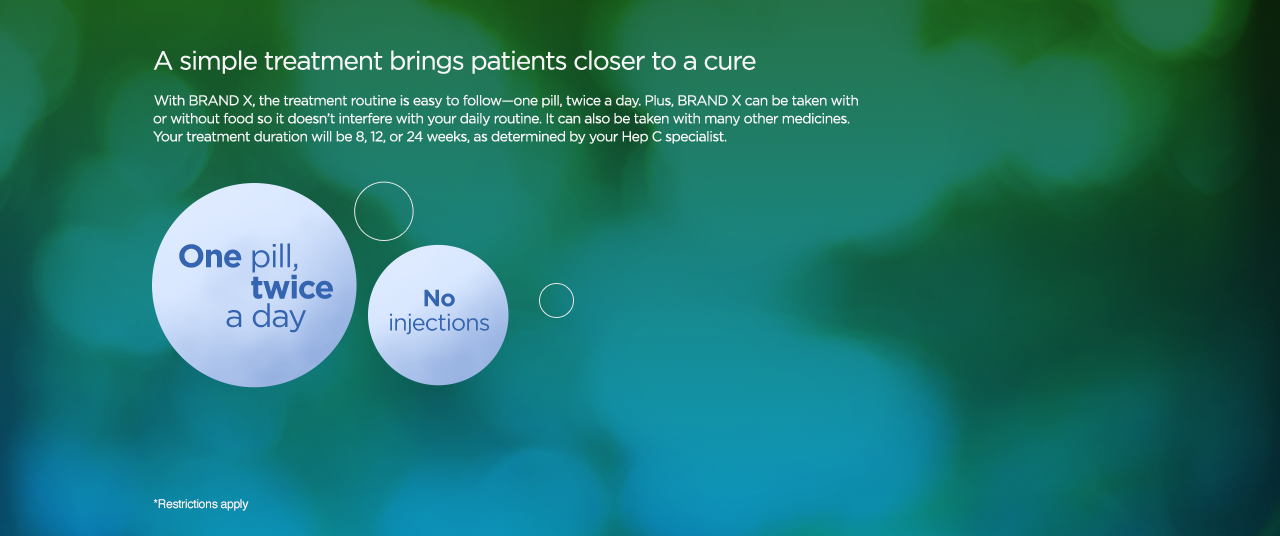 A simple treatment brings patients closer to a cure

With BRAND X, the treatment routine is easy to follow—one pill, twice a day. Plus, BRAND X can be taken with or without food so it doesn't interfere with your daily routine. It can also be taken with many other medicines. Your treatment duration will be 8, 12, or 24 weeks, as determined by your Hep C specialist.

One pill, twice a day

No injections

*Restrictions apply